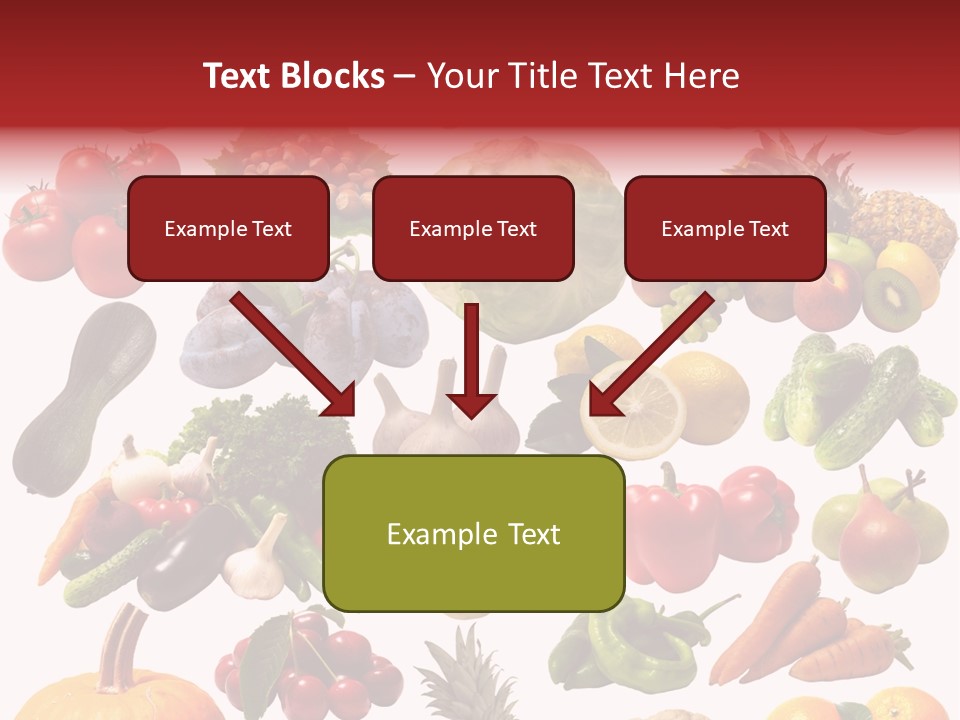 Text Blocks – Your Title Text Here

Example Text

Example Text

Example Text

Example Text